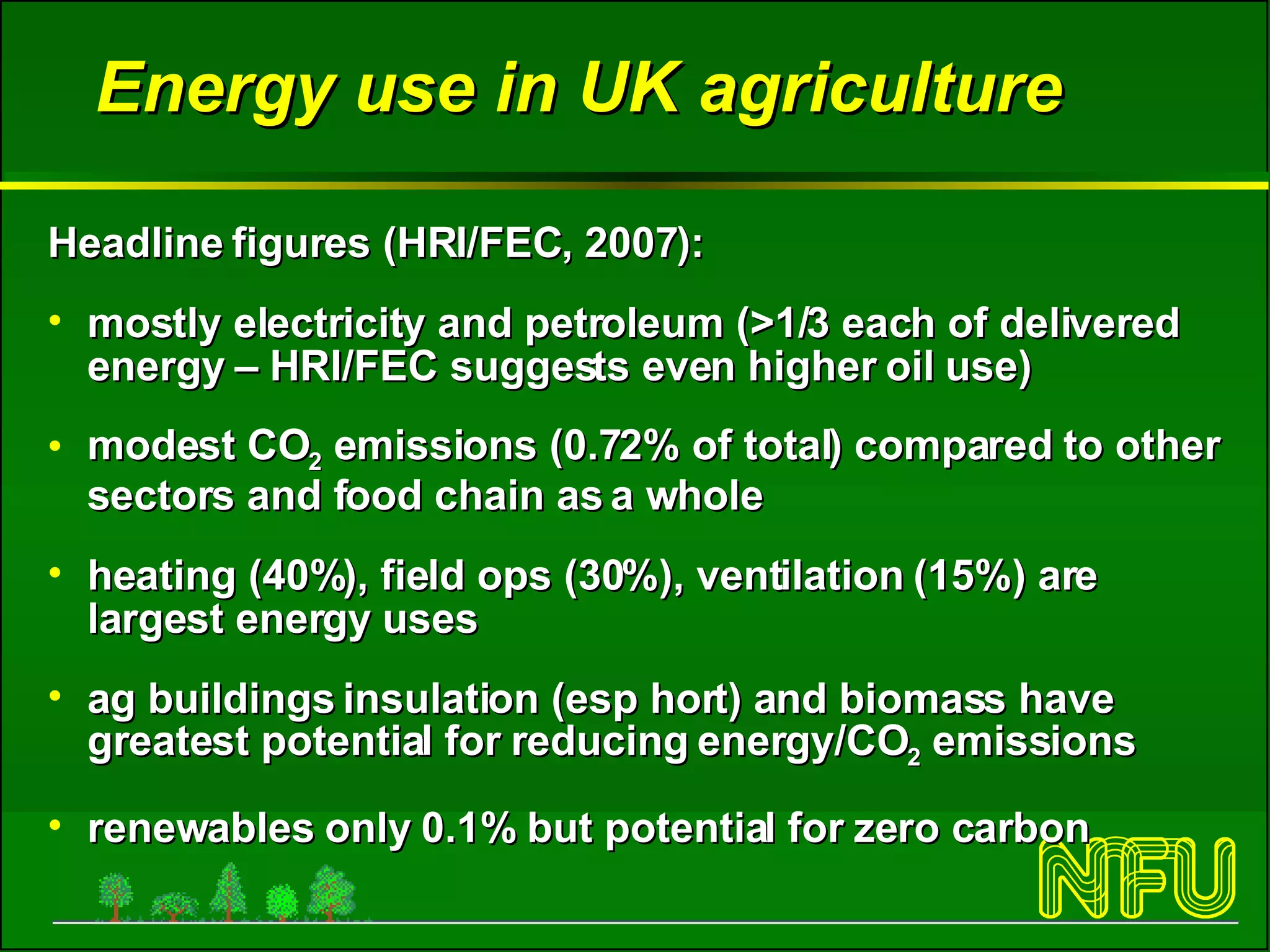 Energy use in UK agriculture

Headline figures (HRI/FEC, 2007):

• mostly electricity and petroleum (>1/3 each of delivered energy – HRI/FEC suggests even higher oil use)

• modest $CO_2$ emissions (0.72% of total) compared to other sectors and food chain as a whole

• heating (40%), field ops (30%), ventilation (15%) are largest energy uses

• ag buildings insulation (esp hort) and biomass have greatest potential for reducing energy/$CO_2$ emissions

• renewables only 0.1% but potential for zero carbon

NFU